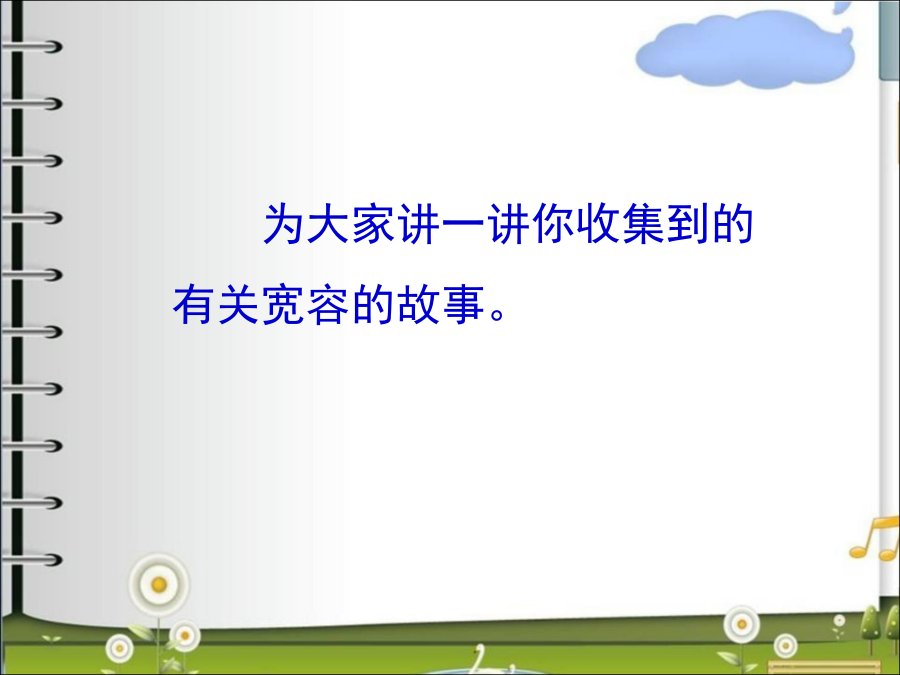 为大家讲一讲你收集到的有关宽容的故事。